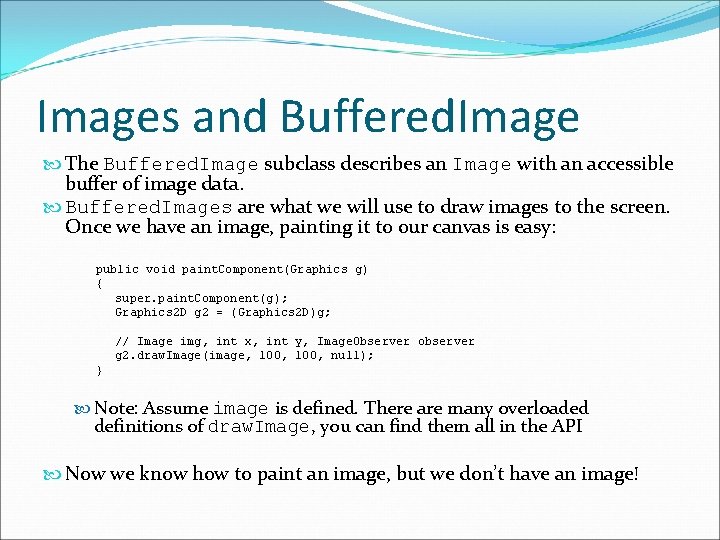 Images and BufferedImage

The BufferedImage subclass describes an Image with an accessible buffer of image data.

BufferedImages are what we will use to draw images to the screen. Once we have an image, painting it to our canvas is easy:

public void paintComponent(Graphics g)
{
super.paintComponent(g);
Graphics2D g2 = (Graphics2D)g;

// Image img, int x, int y, ImageObserver observer
g2.drawImage(image, 100, 100, null);
}

Note: Assume image is defined. There are many overloaded definitions of drawImage, you can find them all in the API

Now we know how to paint an image, but we don't have an image!